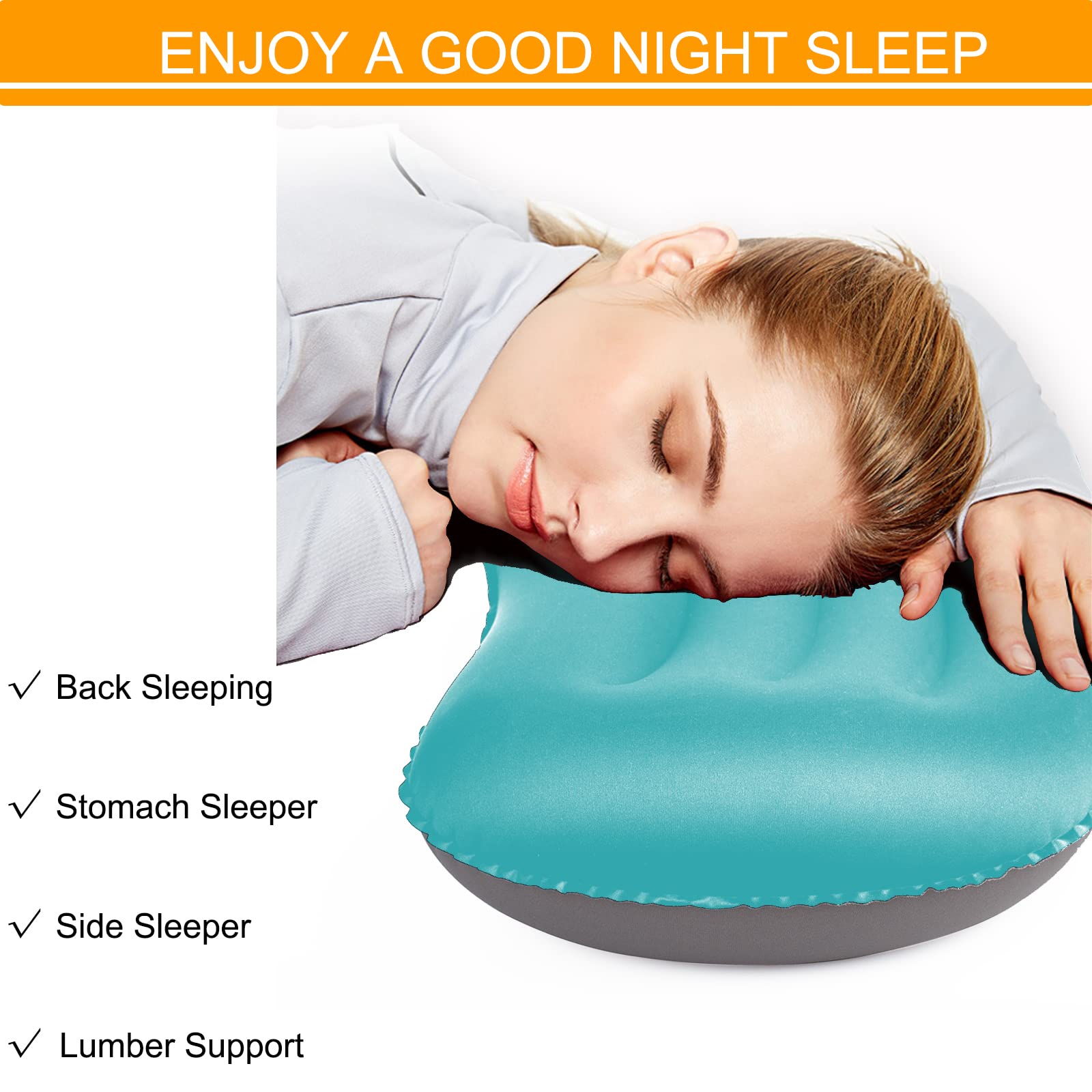 ENJOY A GOOD NIGHT SLEEP

√ Back Sleeping

√ Stomach Sleeper

√ Side Sleeper

√ Lumber Support